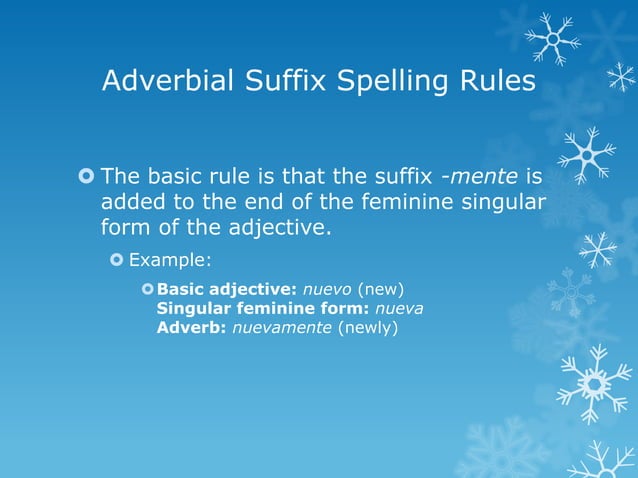 Adverbial Suffix Spelling Rules

The basic rule is that the suffix -mente is added to the end of the feminine singular form of the adjective.

Example:

Basic adjective: nuevo (new)
Singular feminine form: nueva
Adverb: nuevamente (newly)